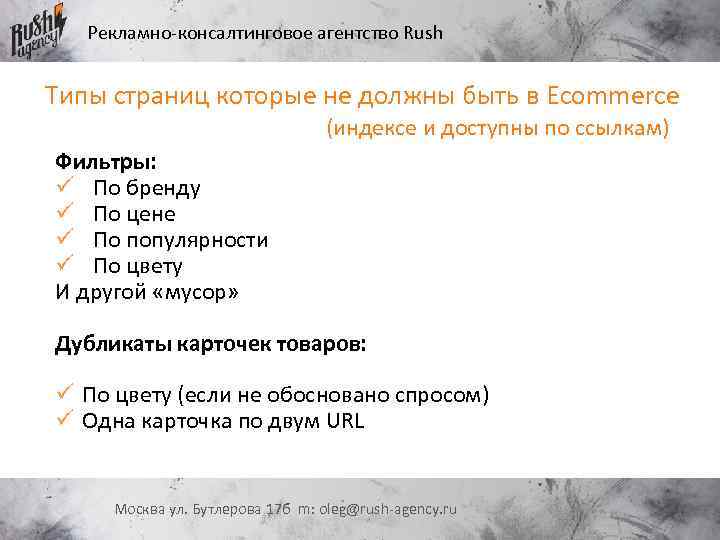 Rush agency

Рекламно-консалтинговое агентство Rush

Типы страниц которые не должны быть в Ecommerce (индексе и доступны по ссылкам)

Фильтры:
✓ По бренду
✓ По цене
✓ По популярности
✓ По цвету
И другой «мусор»

Дубликаты карточек товаров:

✓ По цвету (если не обосновано спросом)
✓ Одна карточка по двум URL

Москва ул. Бутлерова 17б m: oleg@rush-agency.ru